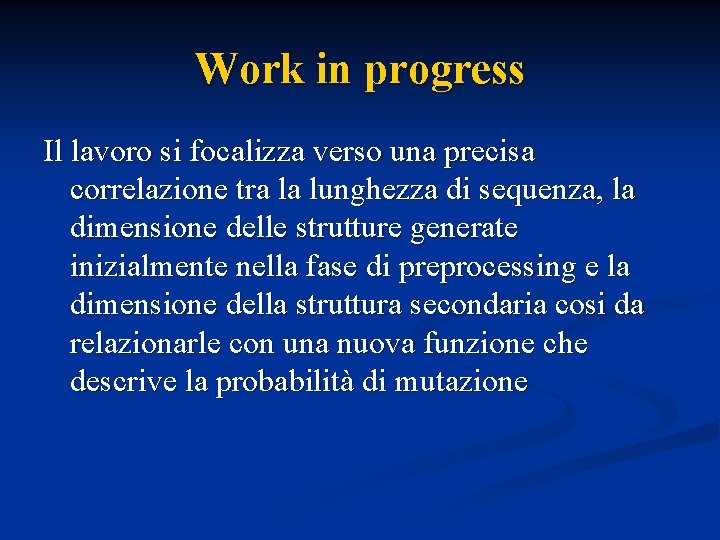 Work in progress

Il lavoro si focalizza verso una precisa correlazione tra la lunghezza di sequenza, la dimensione delle strutture generate inizialmente nella fase di preprocessing e la dimensione della struttura secondaria cosi da relazionarle con una nuova funzione che descrive la probabilità di mutazione